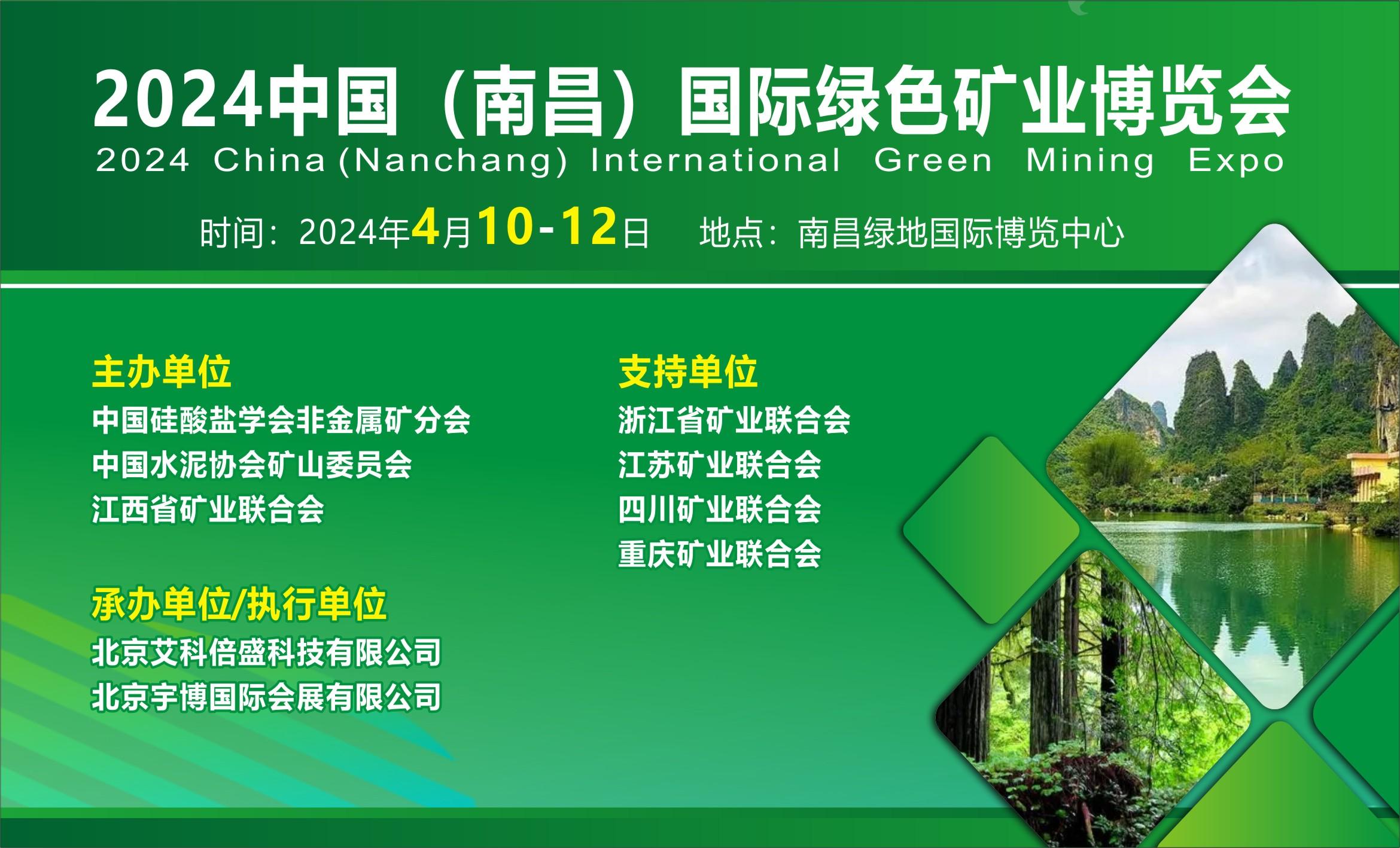 2024中国（南昌）国际绿色矿业博览会
2024 China (Nanchang) International Green Mining Expo

时间：2024年4月10-12日　地点：南昌绿地国际博览中心

主办单位
中国硅酸盐学会非金属矿分会
中国水泥协会矿山委员会
江西省矿业联合会

承办单位/执行单位
北京艾科倍盛科技有限公司
北京宇博国际会展有限公司

支持单位
浙江省矿业联合会
江苏矿业联合会
四川矿业联合会
重庆矿业联合会